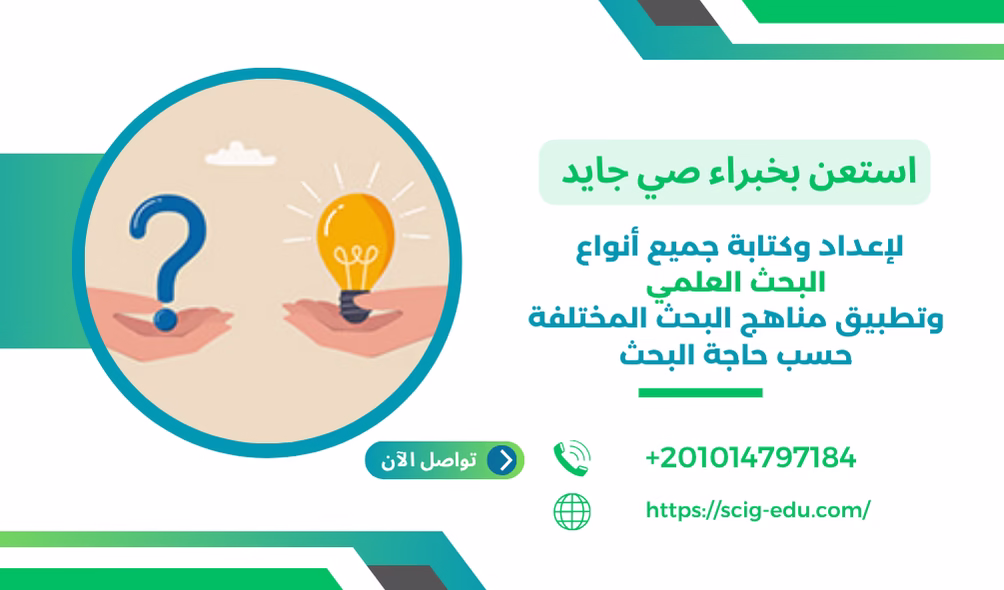 استعن بخبراء صي جايد

لإعداد وكتابة جميع أنواع البحث العلمي وتطبيق مناهج البحث المختلفة حسب حاجة البحث

تواصل الآن

+201014797184

https://scig-edu.com/